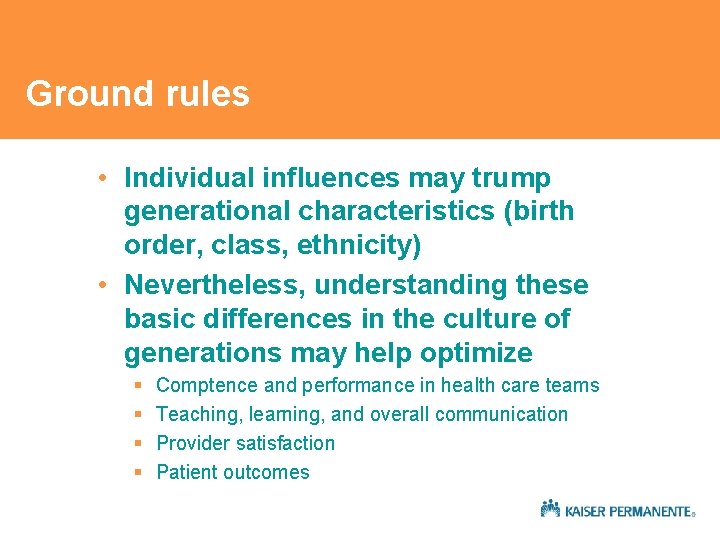 Ground rules

• Individual influences may trump generational characteristics (birth order, class, ethnicity)
• Nevertheless, understanding these basic differences in the culture of generations may help optimize
• Comptence and performance in health care teams
• Teaching, learning, and overall communication
• Provider satisfaction
• Patient outcomes

KAISER PERMANENTE®